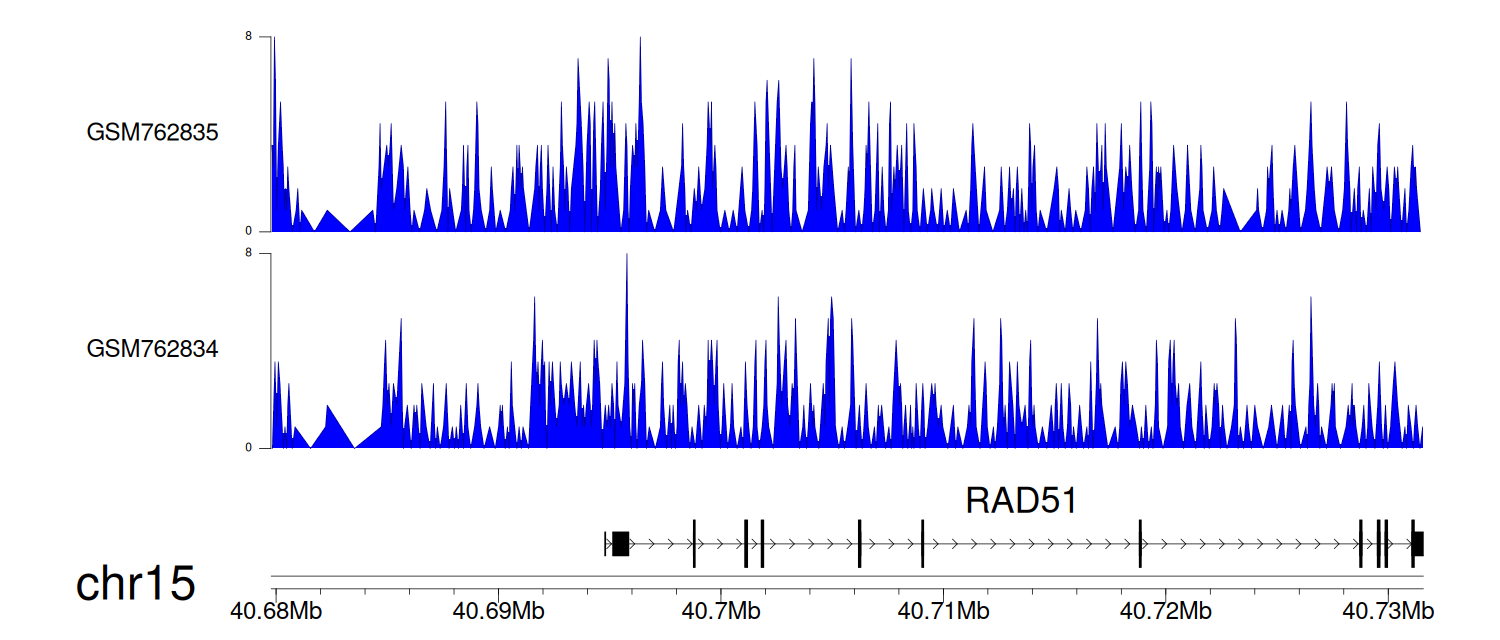 8

GSM762835

0

8

GSM762834

0

RAD51

chr15

40.68Mb 40.69Mb 40.7Mb 40.71Mb 40.72Mb 40.73Mb